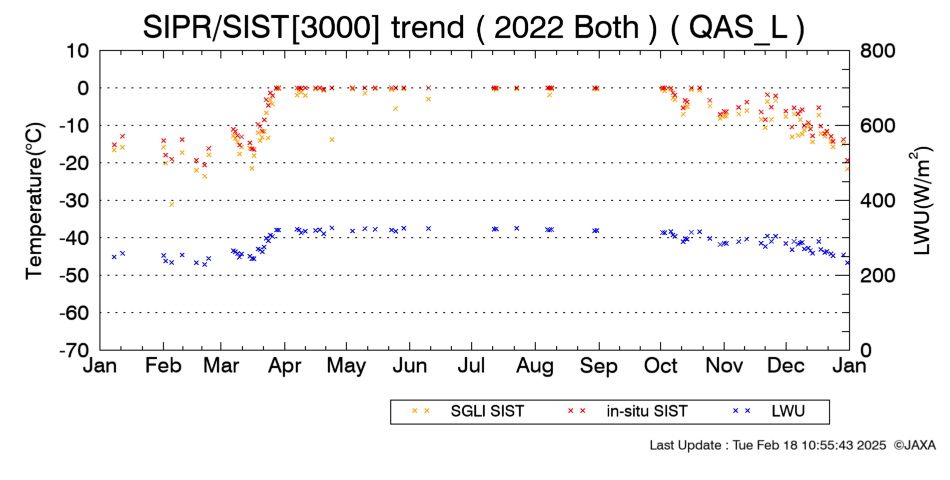 SIPR/SIST[3000] trend ( 2022 Both ) ( QAS_L )

Temperature(°C)

10
0
-10
-20
-30
-40
-50
-60
-70

LWU(W/m$^2$)

800
600
400
200
0

Jan Feb Mar Apr May Jun Jul Aug Sep Oct Nov Dec Jan

SGLI SIST
in-situ SIST
LWU

Last Update : Tue Feb 18 10:55:43 2025 ©JAXA